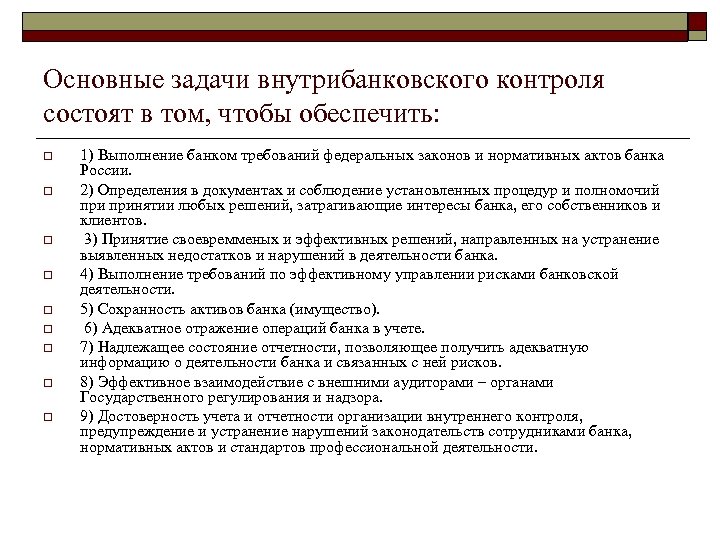 Основные задачи внутрибанковского контроля состоят в том, чтобы обеспечить:

1) Выполнение банком требований федеральных законов и нормативных актов банка России.

2) Определения в документах и соблюдение установленных процедур и полномочий при принятии любых решений, затрагивающие интересы банка, его собственников и клиентов.

3) Принятие своевремменых и эффективных решений, направленных на устранение выявленных недостатков и нарушений в деятельности банка.

4) Выполнение требований по эффективному управлении рисками банковской деятельности.

5) Сохранность активов банка (имущество).

6) Адекватное отражение операций банка в учете.

7) Надлежащее состояние отчетности, позволяющее получить адекватную информацию о деятельности банка и связанных с ней рисков.

8) Эффективное взаимодействие с внешними аудиторами – органами Государственного регулирования и надзора.

9) Достоверность учета и отчетности организации внутреннего контроля, предупреждение и устранение нарушений законодательств сотрудниками банка, нормативных актов и стандартов профессиональной деятельности.